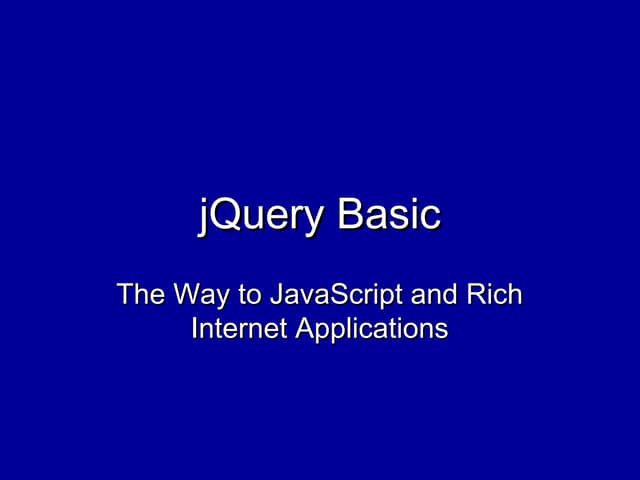 jQuery Basic

The Way to JavaScript and Rich Internet Applications